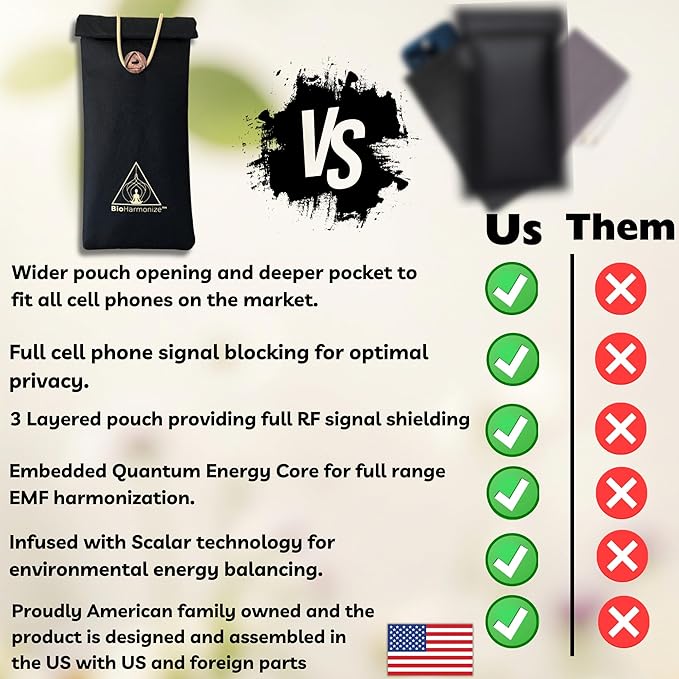 BioHarmonize™

VS

Us Them

Wider pouch opening and deeper pocket to fit all cell phones on the market.

Full cell phone signal blocking for optimal privacy.

3 Layered pouch providing full RF signal shielding

Embedded Quantum Energy Core for full range EMF harmonization.

Infused with Scalar technology for environmental energy balancing.

Proudly American family owned and the product is designed and assembled in the US with US and foreign parts